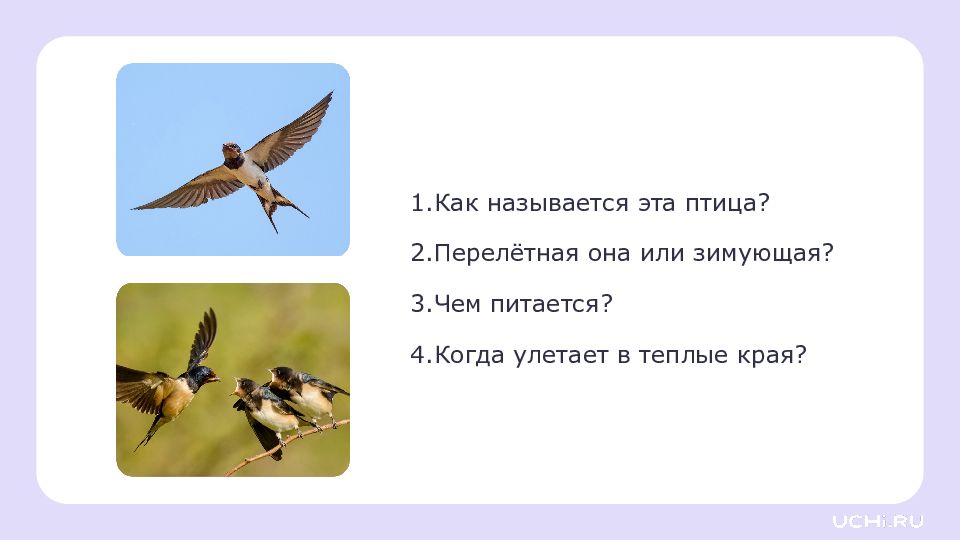 1.Как называется эта птица?

2.Перелётная она или зимующая?

3.Чем питается?

4.Когда улетает в теплые края?

UCHi.RU